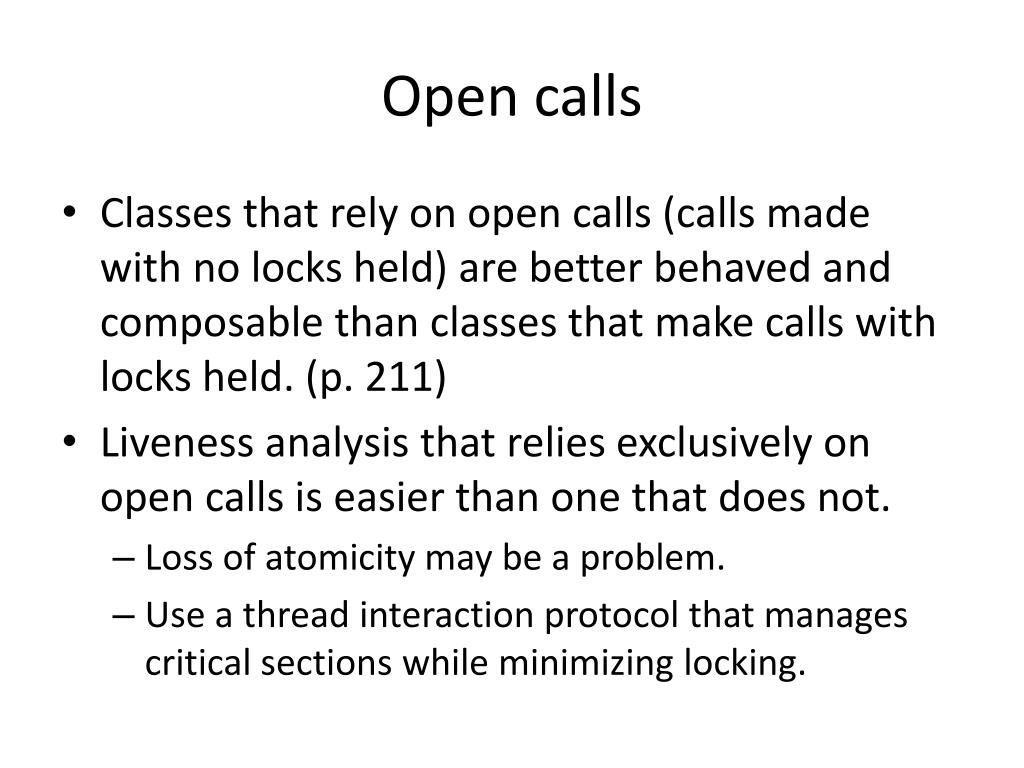 Open calls

• Classes that rely on open calls (calls made with no locks held) are better behaved and composable than classes that make calls with locks held. (p. 211)
• Liveness analysis that relies exclusively on open calls is easier than one that does not.
– Loss of atomicity may be a problem.
– Use a thread interaction protocol that manages critical sections while minimizing locking.